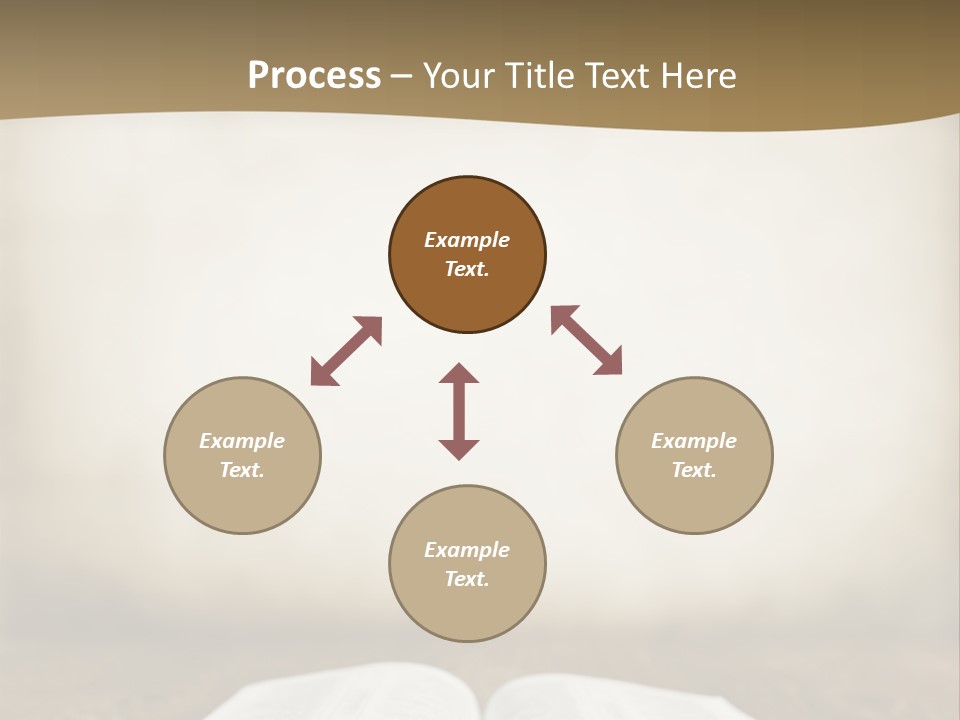 Process – Your Title Text Here

Example Text.

Example Text.

Example Text.

Example Text.